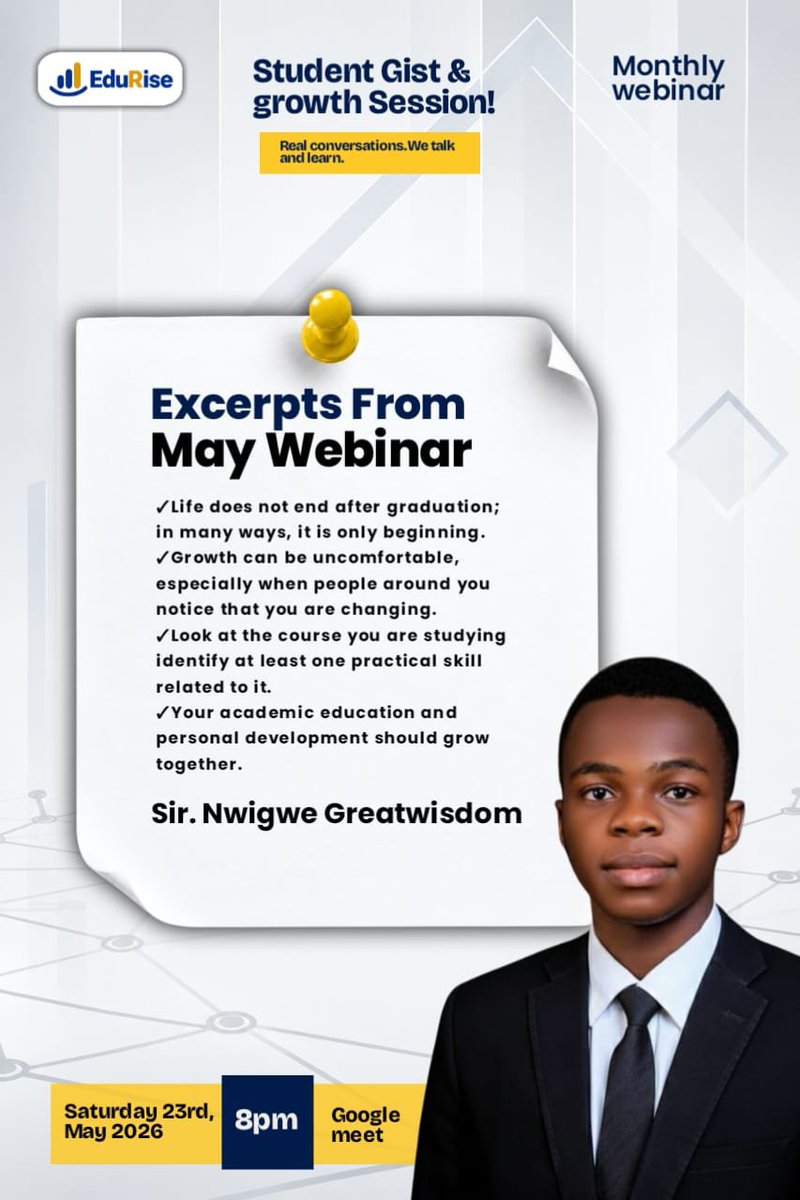 EduRise

Student Gist & growth Session!

Real conversations.We talk and learn.

Monthly webinar

Excerpts From May Webinar

✓Life does not end after graduation; in many ways, it is only beginning.
✓Growth can be uncomfortable, especially when people around you notice that you are changing.
✓Look at the course you are studying identify at least one practical skill related to it.
✓Your academic education and personal development should grow together.

Sir. Nwigwe Greatwisdom

Saturday 23rd, May 2026

8pm

Google meet